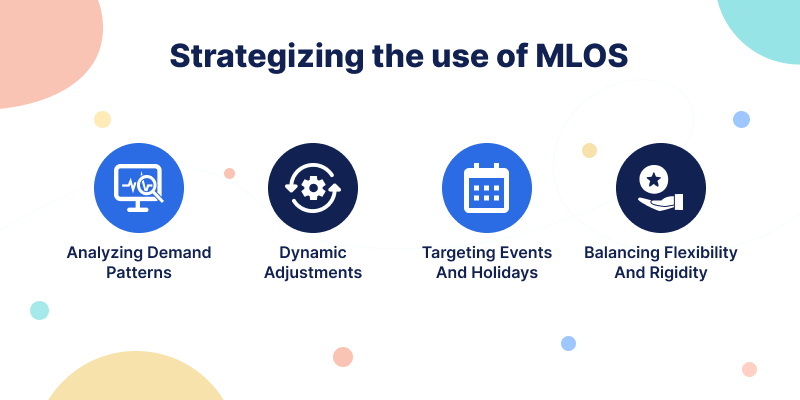 Strategizing the use of MLOS

Analyzing Demand Patterns

Dynamic Adjustments

Targeting Events And Holidays

Balancing Flexibility And Rigidity